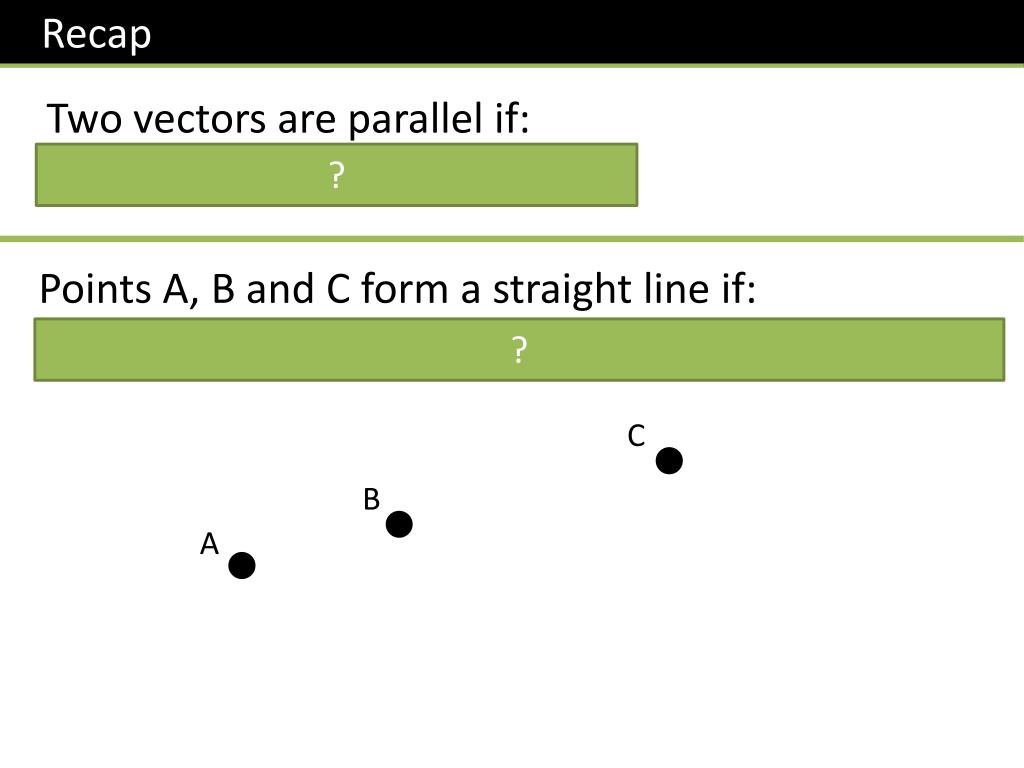 Recap

Two vectors are parallel if:

?

Points A, B and C form a straight line if:

?

C

B

A